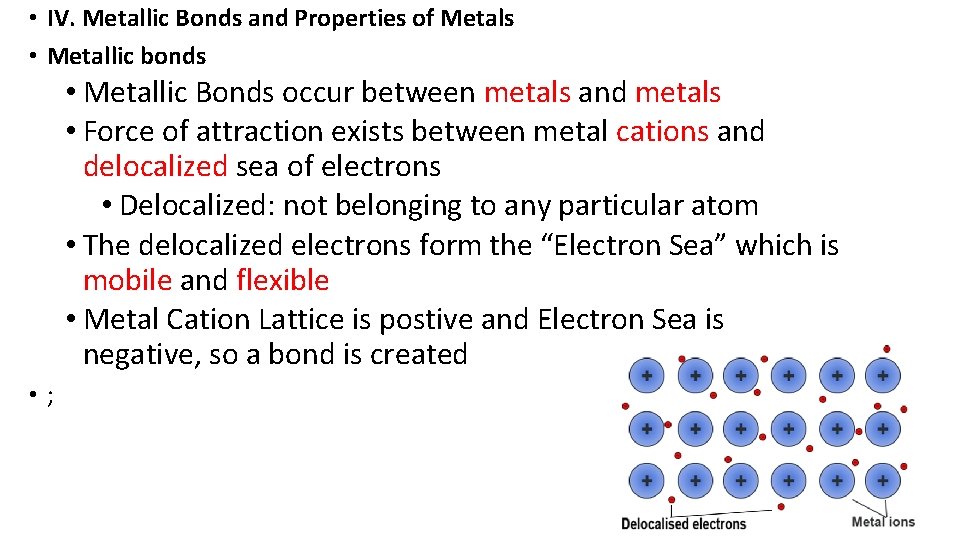 • IV. Metallic Bonds and Properties of Metals
• Metallic bonds
• Metallic Bonds occur between metals and metals
• Force of attraction exists between metal cations and delocalized sea of electrons
• Delocalized: not belonging to any particular atom
• The delocalized electrons form the “Electron Sea” which is mobile and flexible
• Metal Cation Lattice is postive and Electron Sea is negative, so a bond is created
• ;

+ + + + + +
+ + + + + +
+ + + + + +
Delocalised electrons
Metal ions